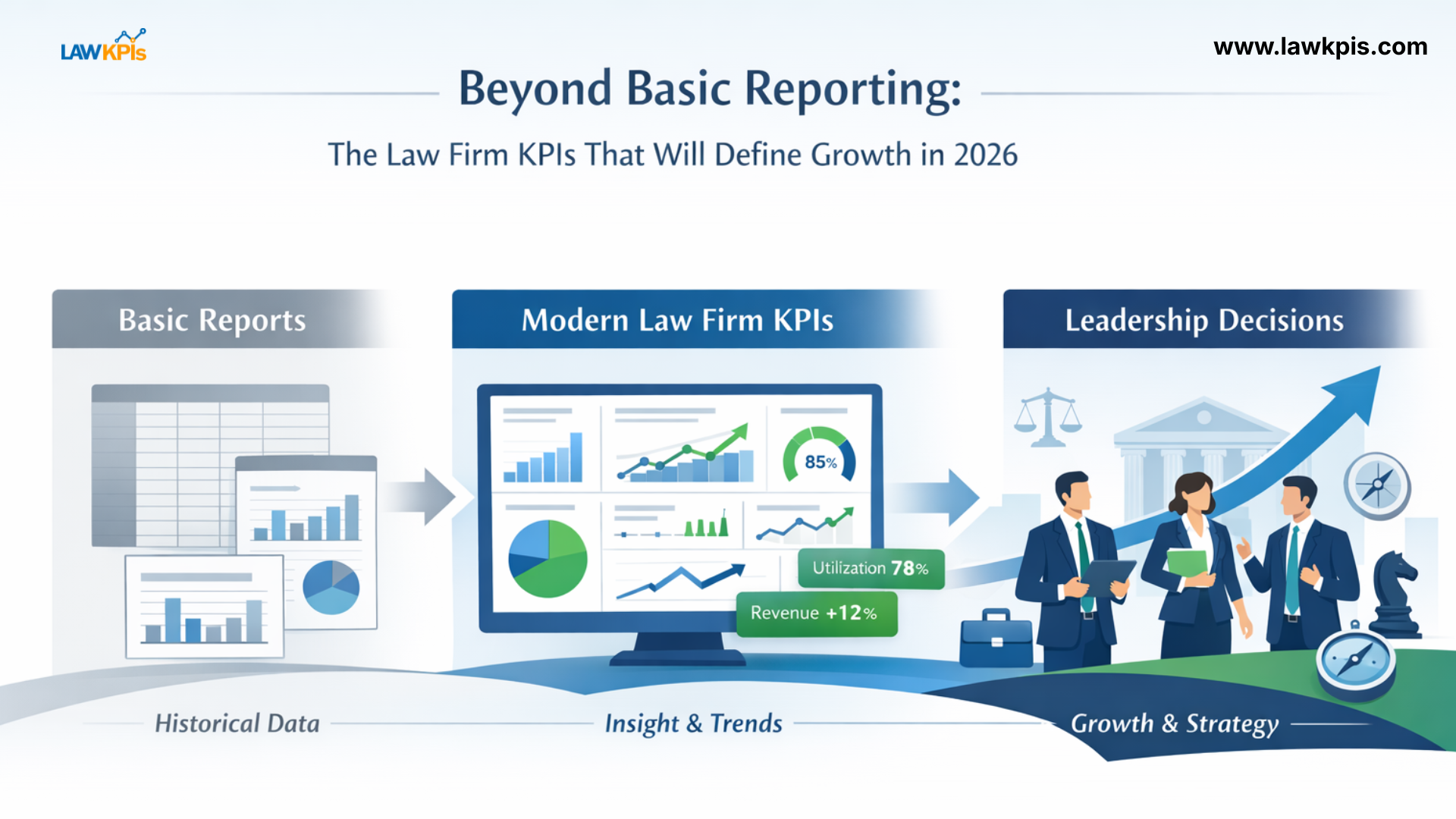 LAWKPIs

www.lawkpis.com

Beyond Basic Reporting:

The Law Firm KPIs That Will Define Growth in 2026

Basic Reports

Modern Law Firm KPIs

Leadership Decisions

85%

Utilization 78%

Revenue +12%

Historical Data

Insight & Trends

Growth & Strategy